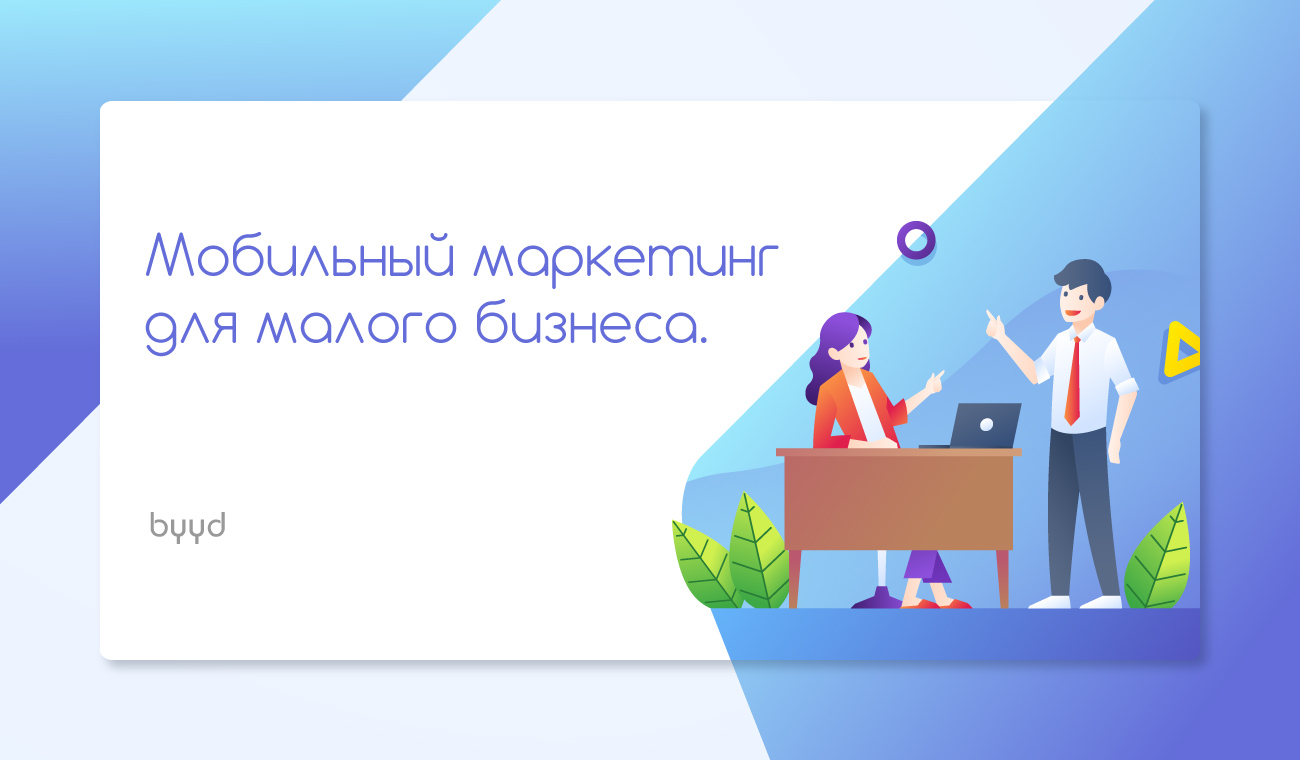 Мобильный маркетинг для малого бизнеса.

byyd